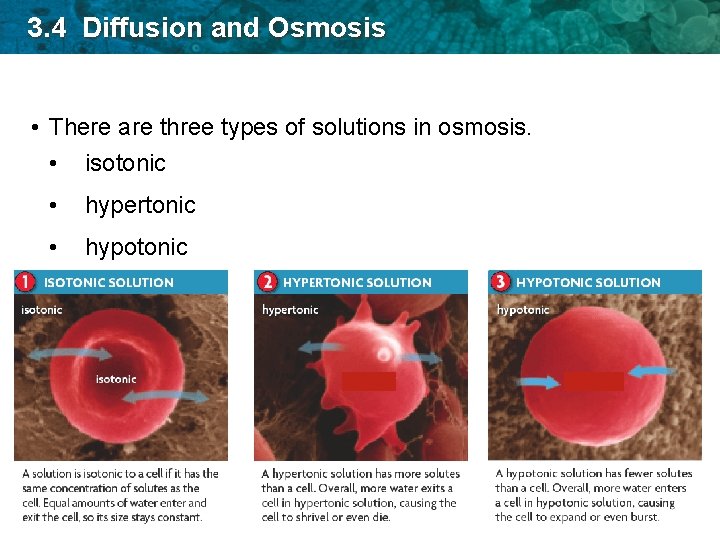 3.4 Diffusion and Osmosis

• There are three types of solutions in osmosis.
• isotonic
• hypertonic
• hypotonic

1 ISOTONIC SOLUTION
isotonic
isotonic
A solution is isotonic to a cell if it has the same concentration of solutes as the cell. Equal amounts of water enter and exit the cell, so its size stays constant.

2 HYPERTONIC SOLUTION
hypertonic
A hypertonic solution has more solutes than a cell. Overall, more water exits a cell in hypertonic solution, causing the cell to shrivel or even die.

3 HYPOTONIC SOLUTION
hypotonic
A hypotonic solution has fewer solutes than a cell. Overall, more water enters a cell in hypotonic solution, causing the cell to expand or even burst.